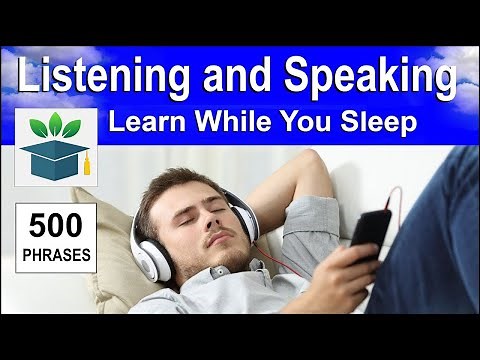 Listening and Speaking
Learn While You Sleep

500
PHRASES